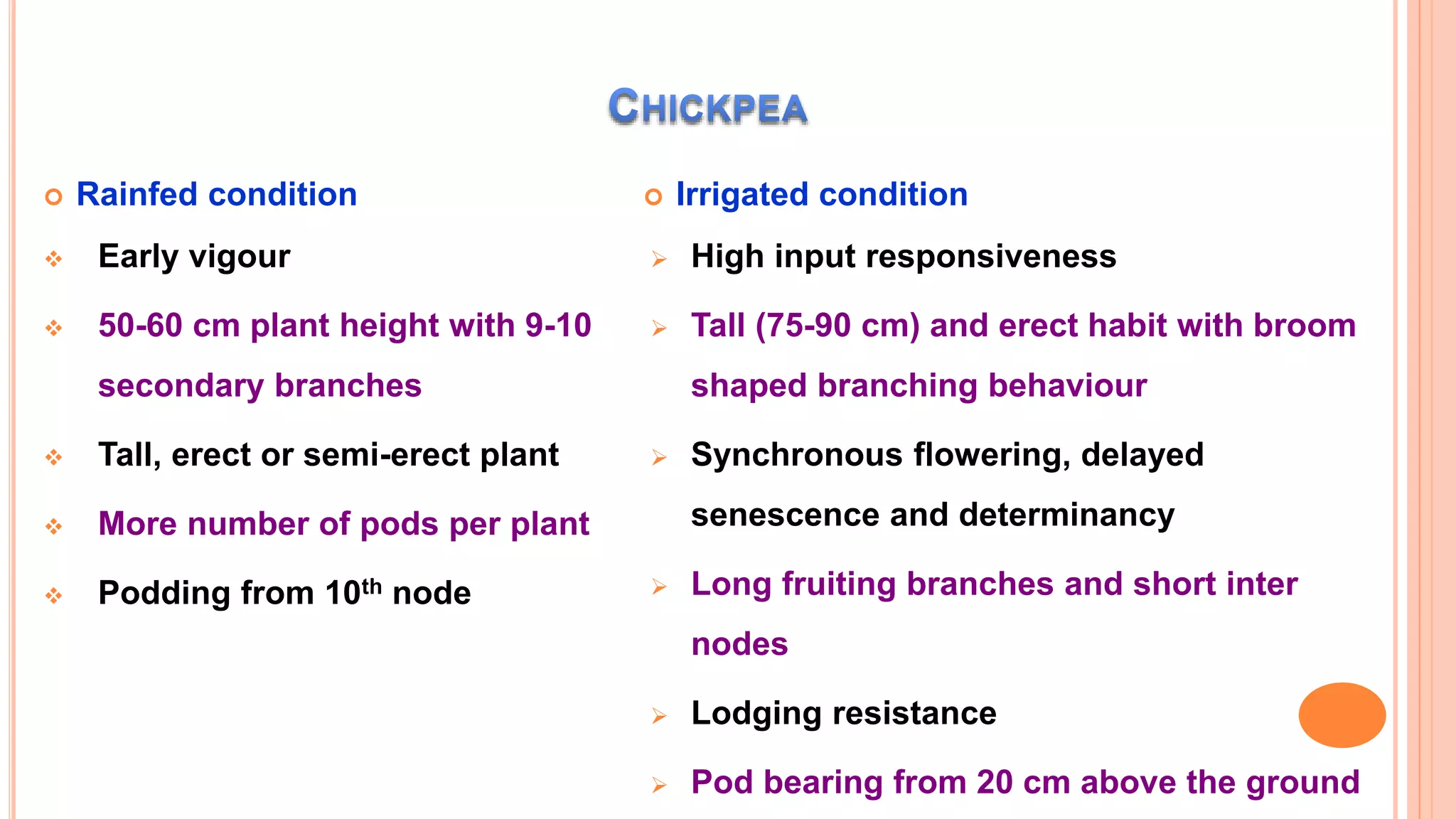 CHICKPEA

Rainfed condition

Early vigour

50-60 cm plant height with 9-10 secondary branches

Tall, erect or semi-erect plant

More number of pods per plant

Podding from 10$^{th}$ node

Irrigated condition

High input responsiveness

Tall (75-90 cm) and erect habit with broom shaped branching behaviour

Synchronous flowering, delayed senescence and determinancy

Long fruiting branches and short inter nodes

Lodging resistance

Pod bearing from 20 cm above the ground